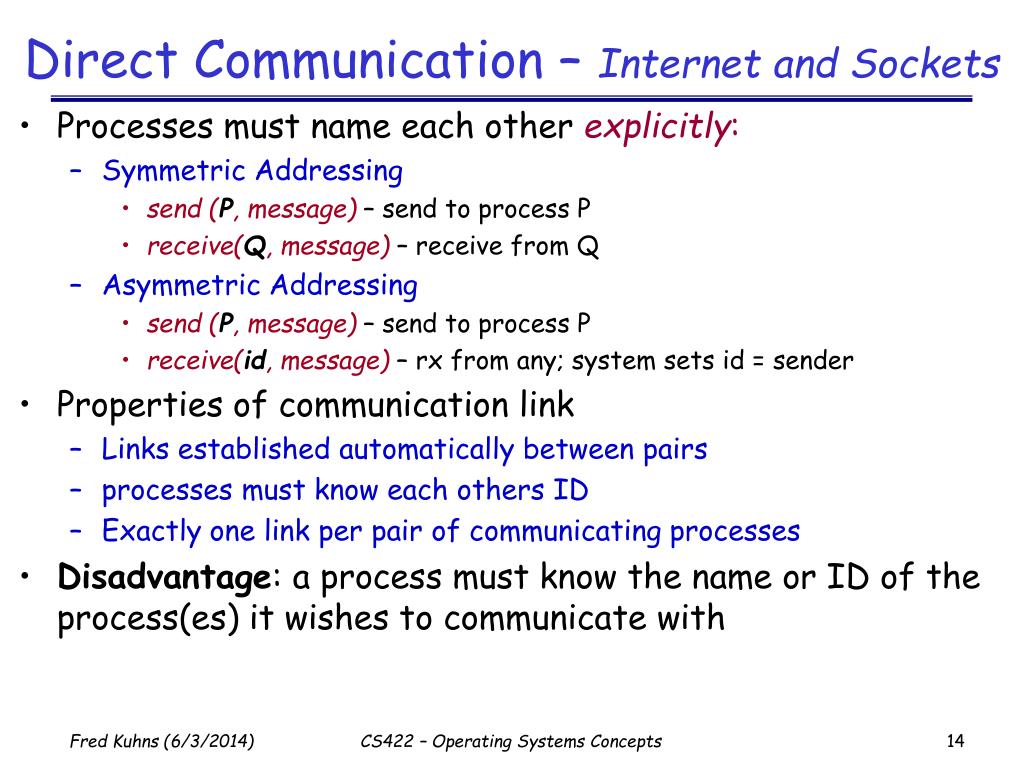 Direct Communication – Internet and Sockets

• Processes must name each other explicitly:
  – Symmetric Addressing
    • send (P, message) – send to process P
    • receive(Q, message) – receive from Q
  – Asymmetric Addressing
    • send (P, message) – send to process P
    • receive(id, message) – rx from any; system sets id = sender
• Properties of communication link
  – Links established automatically between pairs
  – processes must know each others ID
  – Exactly one link per pair of communicating processes
• Disadvantage: a process must know the name or ID of the process(es) it wishes to communicate with

Fred Kuhns (6/3/2014)

CS422 – Operating Systems Concepts

14